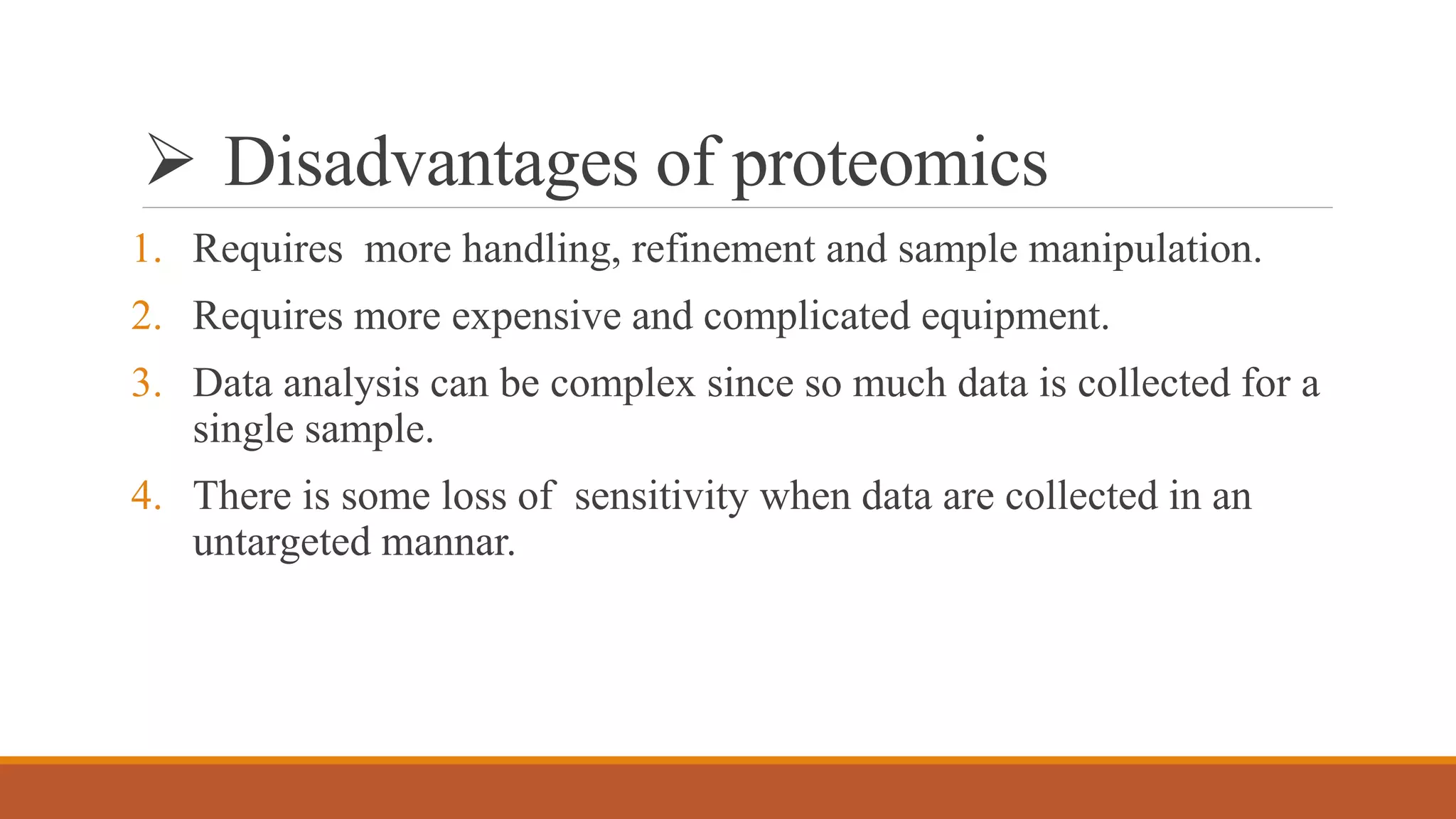 ➢ Disadvantages of proteomics

1. Requires more handling, refinement and sample manipulation.
2. Requires more expensive and complicated equipment.
3. Data analysis can be complex since so much data is collected for a single sample.
4. There is some loss of sensitivity when data are collected in an untargeted mannar.